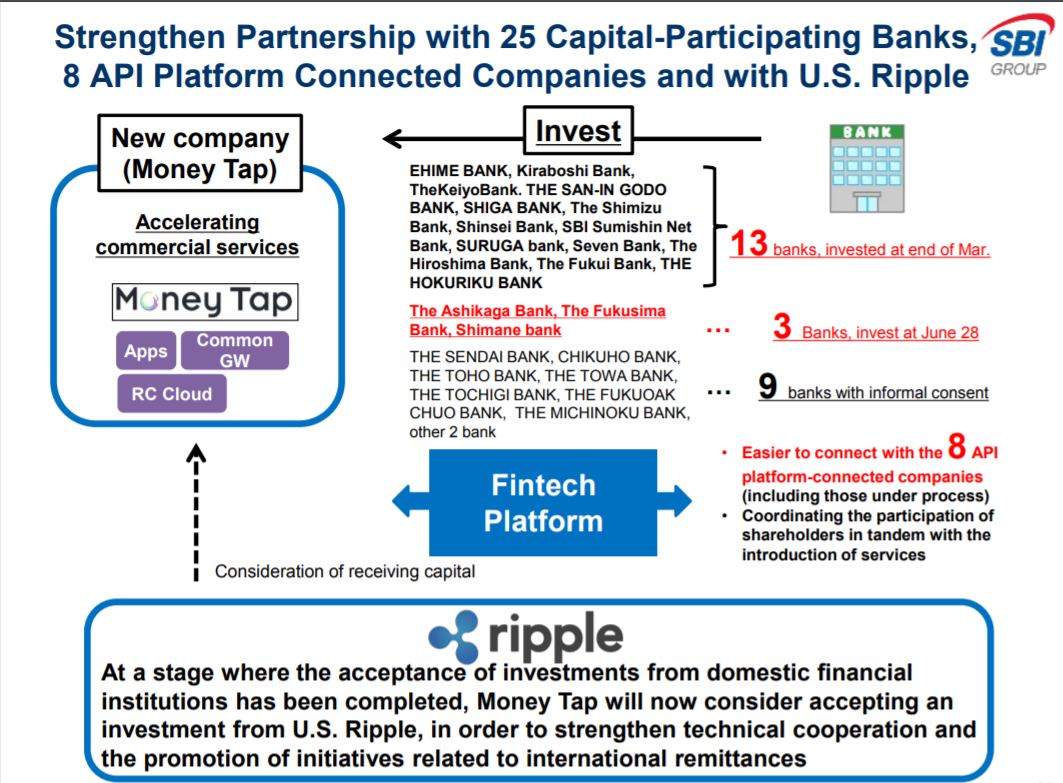 Strengthen Partnership with 25 Capital-Participating Banks, 8 API Platform Connected Companies and with U.S. Ripple

SBI GROUP

New company (Money Tap)

Accelerating commercial services

Money Tap

Apps

Common GW

RC Cloud

Invest

BANK

EHIME BANK, Kiraboshi Bank, TheKeiyoBank. THE SAN-IN GODO BANK, SHIGA BANK, The Shimizu Bank, Shinsei Bank, SBI Sumishin Net Bank, SURUGA bank, Seven Bank, The Hiroshima Bank, The Fukui Bank, THE HOKURIKU BANK

13 banks, invested at end of Mar.

The Ashikaga Bank, The Fukusima Bank, Shimane bank

… 3 Banks, invest at June 28

THE SENDAI BANK, CHIKUHO BANK, THE TOHO BANK, THE TOWA BANK, THE TOCHIGI BANK, THE FUKUOAK CHUO BANK, THE MICHINOKU BANK, other 2 bank

… 9 banks with informal consent

Fintech Platform

• Easier to connect with the 8 API platform-connected companies (including those under process)
• Coordinating the participation of shareholders in tandem with the introduction of services

Consideration of receiving capital

ripple

At a stage where the acceptance of investments from domestic financial institutions has been completed, Money Tap will now consider accepting an investment from U.S. Ripple, in order to strengthen technical cooperation and the promotion of initiatives related to international remittances